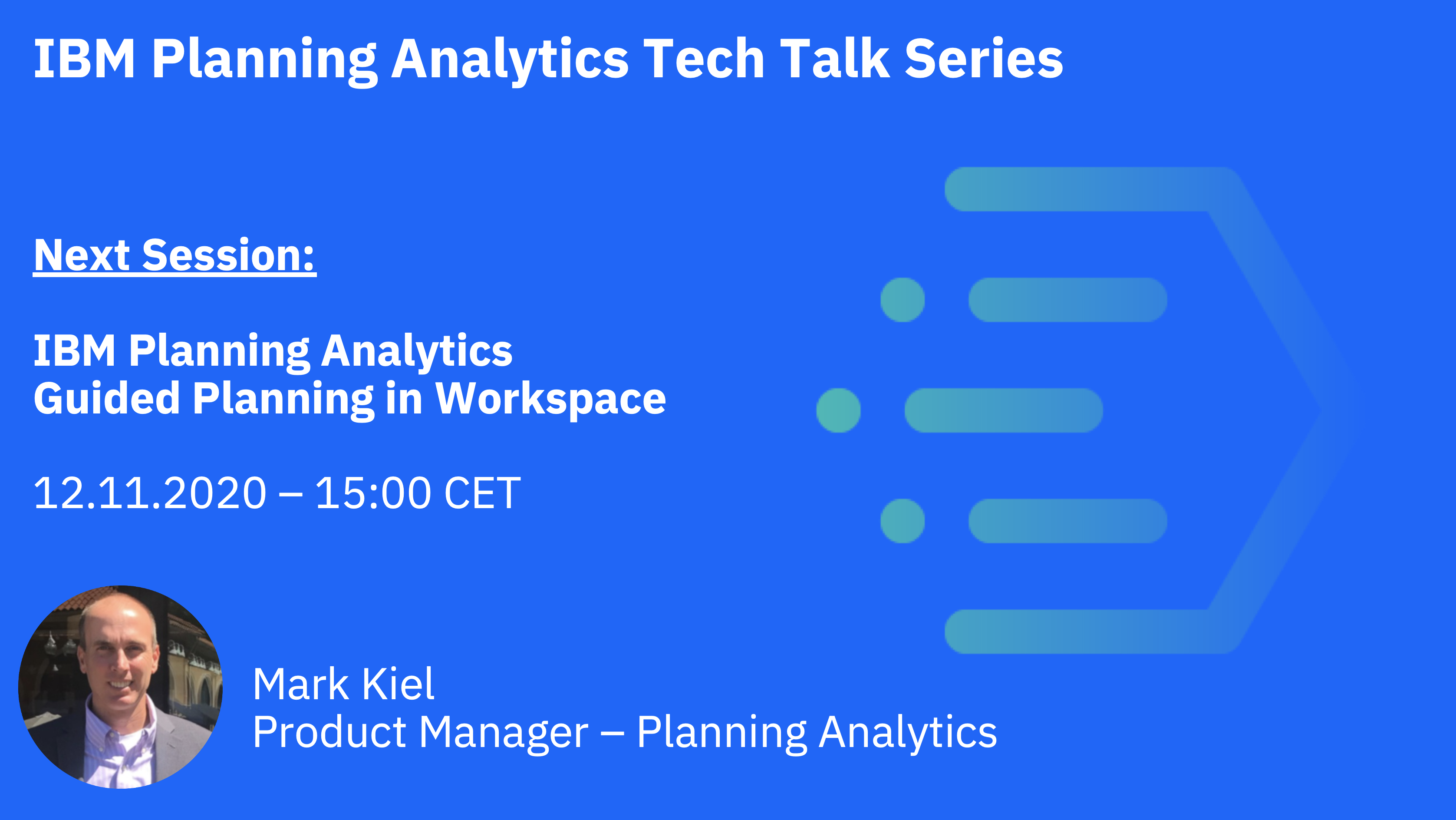 IBM Planning Analytics Tech Talk Series

Next Session:

IBM Planning Analytics
Guided Planning in Workspace

12.11.2020 – 15:00 CET

Mark Kiel
Product Manager – Planning Analytics